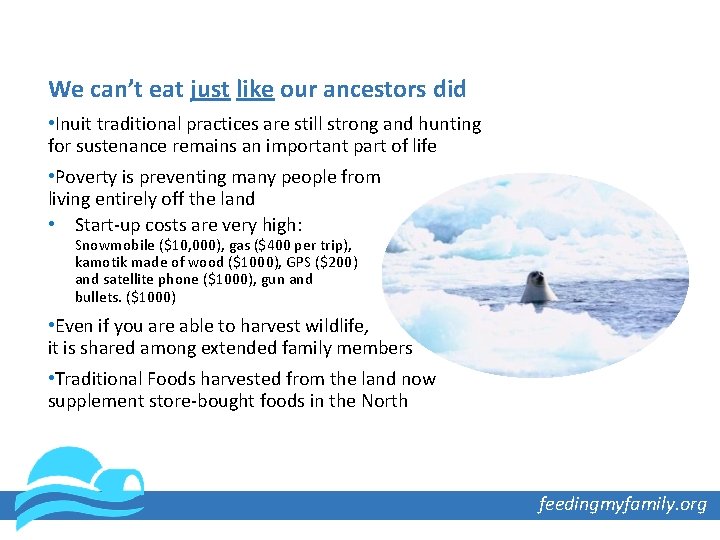 We can't eat just like our ancestors did

•Inuit traditional practices are still strong and hunting for sustenance remains an important part of life

•Poverty is preventing many people from living entirely off the land

• Start-up costs are very high:
Snowmobile (\$10,000), gas (\$400 per trip), kamotik made of wood (\$1000), GPS (\$200) and satellite phone (\$1000), gun and bullets. (\$1000)

•Even if you are able to harvest wildlife, it is shared among extended family members

•Traditional Foods harvested from the land now supplement store-bought foods in the North

feedingmyfamily.org